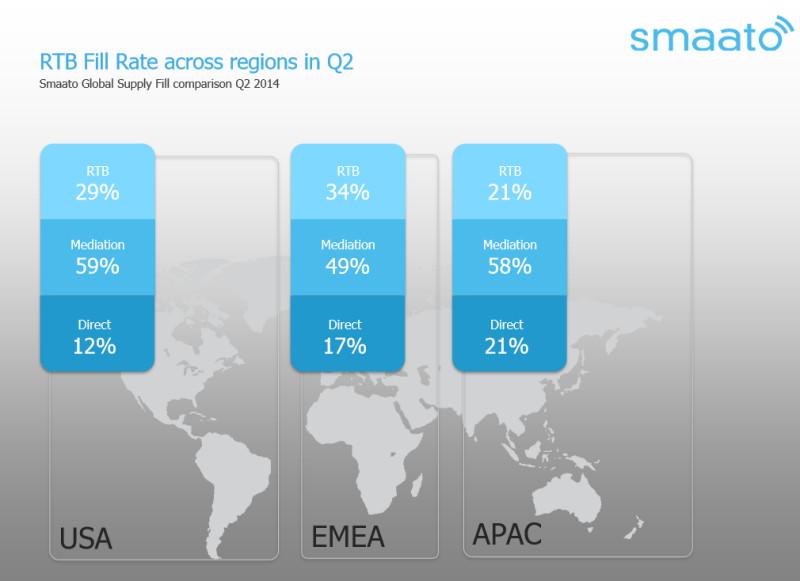 smaato

RTB Fill Rate across regions in Q2
Smaato Global Supply Fill comparison Q2 2014

RTB
29%
Mediation
59%
Direct
12%

USA

RTB
34%
Mediation
49%
Direct
17%

EMEA

RTB
21%
Mediation
58%
Direct
21%

APAC